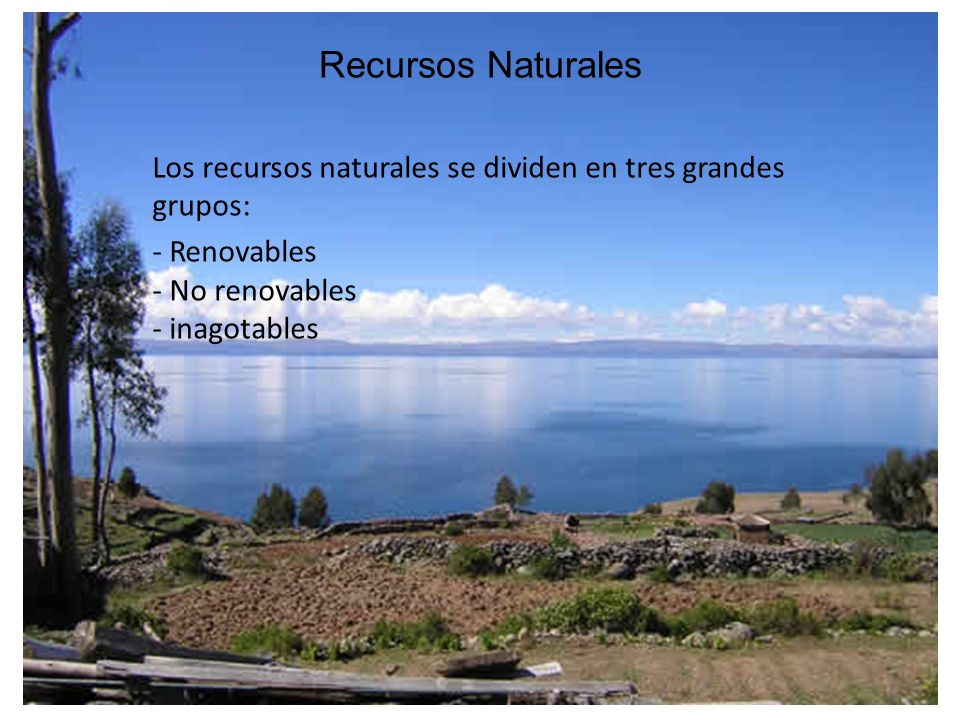 Recursos Naturales

Los recursos naturales se dividen en tres grandes grupos:

- Renovables
- No renovables
- inagotables